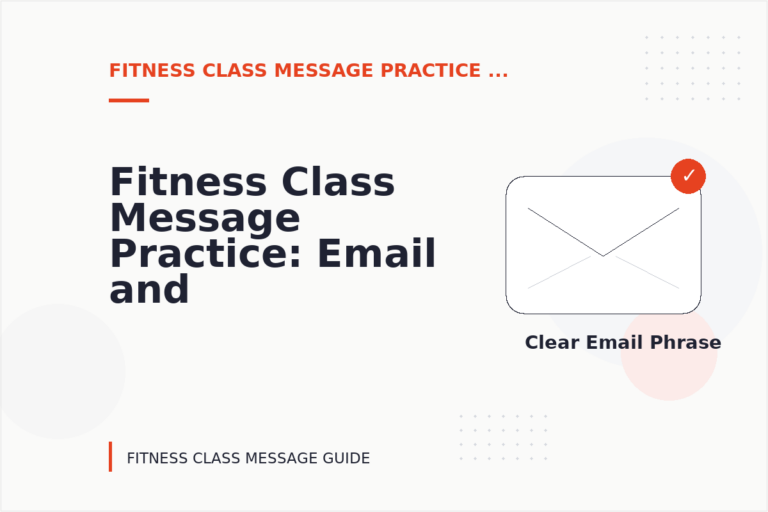 FITNESS CLASS MESSAGE PRACTICE ...

Fitness Class Message Practice: Email and

✓

Clear Email Phrase

FITNESS CLASS MESSAGE GUIDE